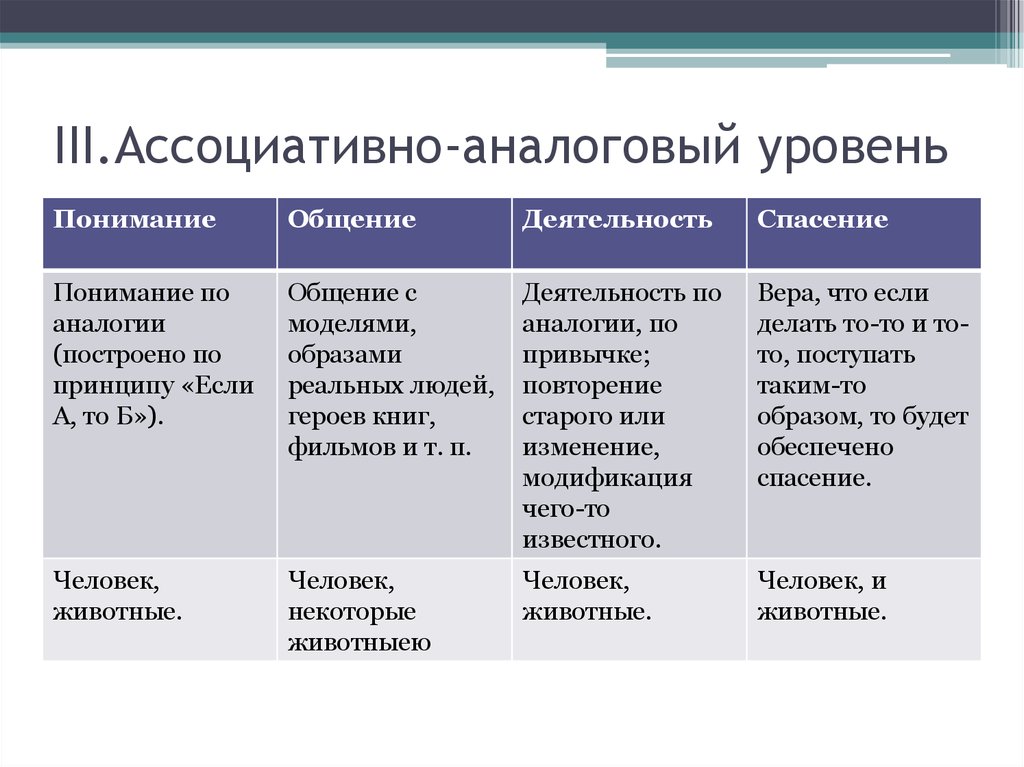 III.Ассоциативно-аналоговый уровень

| Понимание | Общение | Деятельность | Спасение |
|---|---|---|---|
| Понимание по аналогии (построено по принципу «Если А, то Б»). | Общение с моделями, образами реальных людей, героев книг, фильмов и т. п. | Деятельность по аналогии, по привычке; повторение старого или изменение, модификация чего-то известного. | Вера, что если делать то-то и то-то, поступать таким-то образом, то будет обеспечено спасение. |
| Человек, животные. | Человек, некоторые животныею | Человек, животные. | Человек, и животные. |